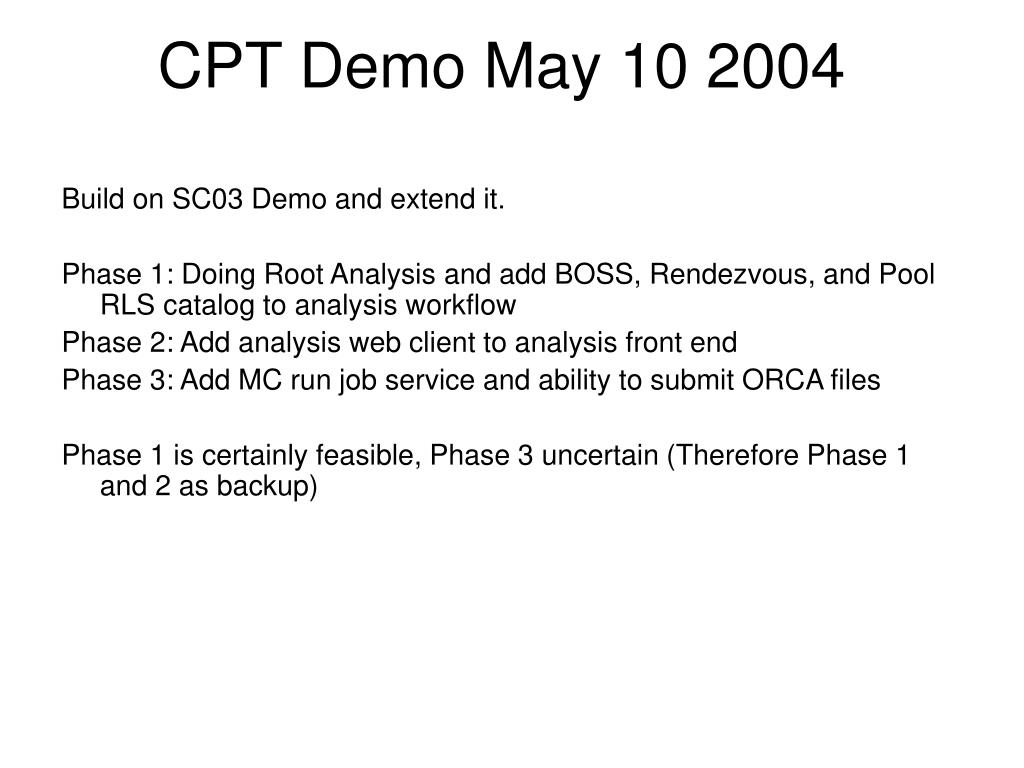 CPT Demo May 10 2004

Build on SC03 Demo and extend it.

Phase 1: Doing Root Analysis and add BOSS, Rendezvous, and Pool RLS catalog to analysis workflow

Phase 2: Add analysis web client to analysis front end

Phase 3: Add MC run job service and ability to submit ORCA files

Phase 1 is certainly feasible, Phase 3 uncertain (Therefore Phase 1 and 2 as backup)